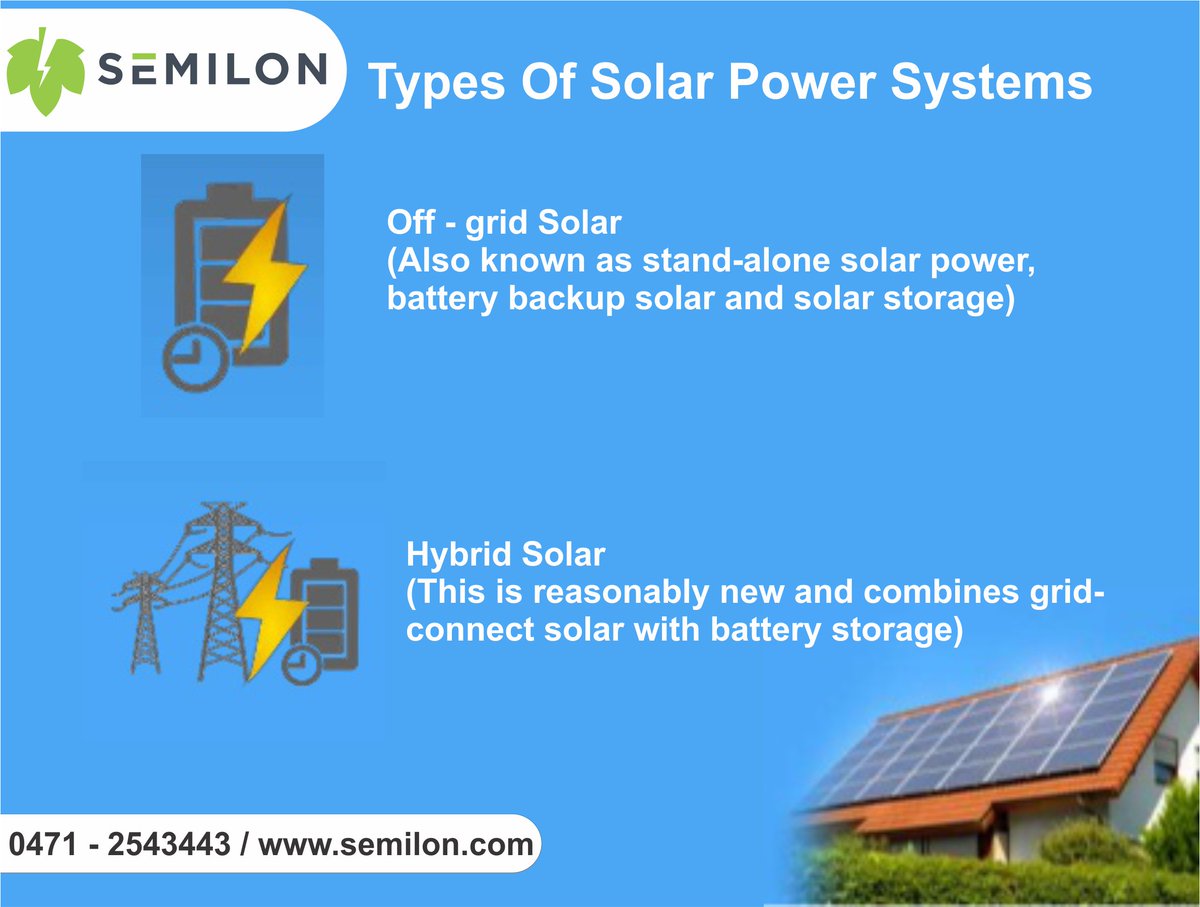 SEMILON

Types Of Solar Power Systems

Off - grid Solar
(Also known as stand-alone solar power, battery backup solar and solar storage)

Hybrid Solar
(This is reasonably new and combines grid-connect solar with battery storage)

0471 - 2543443 / www.semilon.com